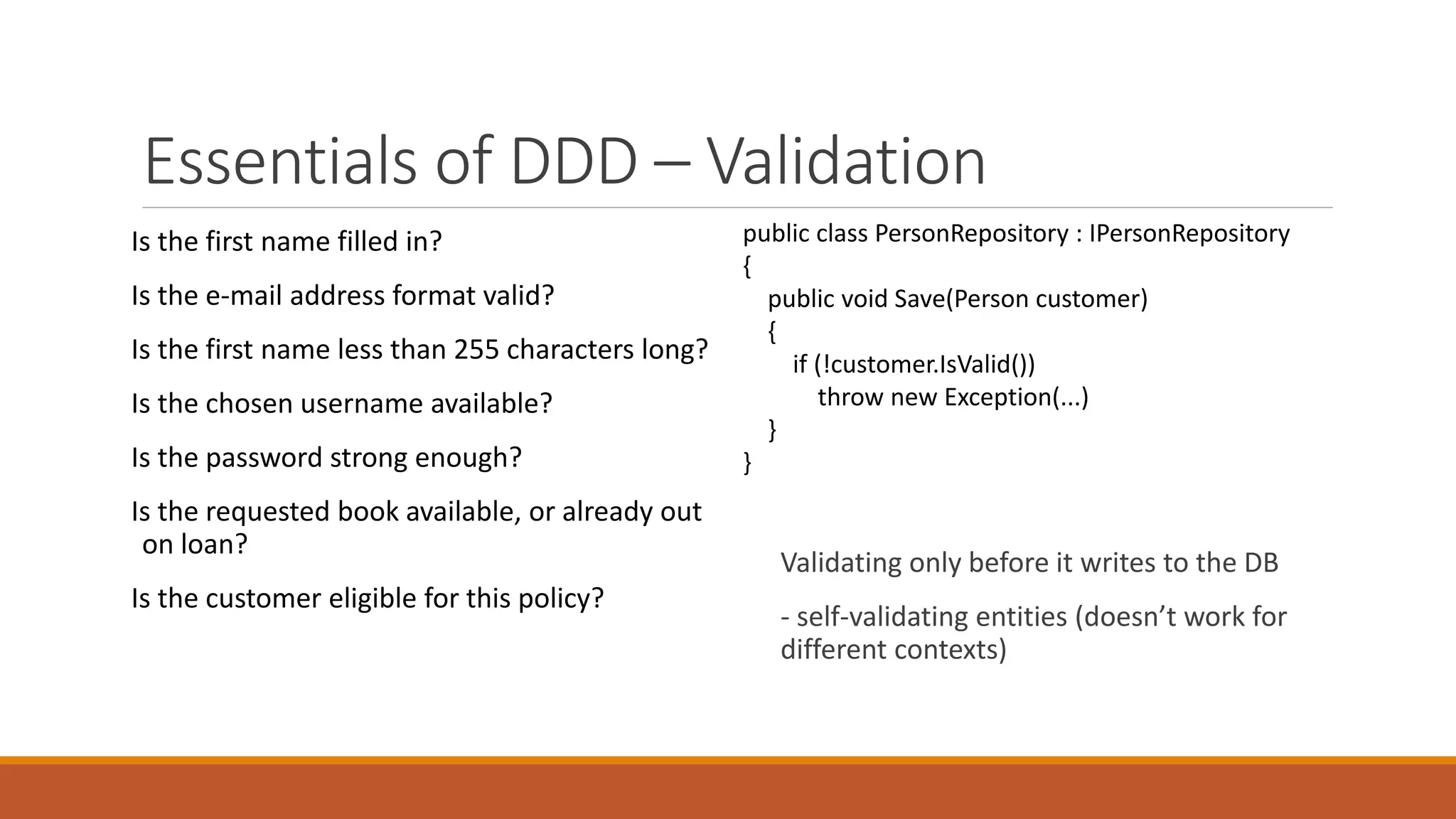 Essentials of DDD – Validation

Is the first name filled in?

Is the e-mail address format valid?

Is the first name less than 255 characters long?

Is the chosen username available?

Is the password strong enough?

Is the requested book available, or already out on loan?

Is the customer eligible for this policy?

public class PersonRepository : IPersonRepository
{
public void Save(Person customer)
{
if (!customer.IsValid())
throw new Exception(...)
}
}

Validating only before it writes to the DB

- self-validating entities (doesn’t work for different contexts)